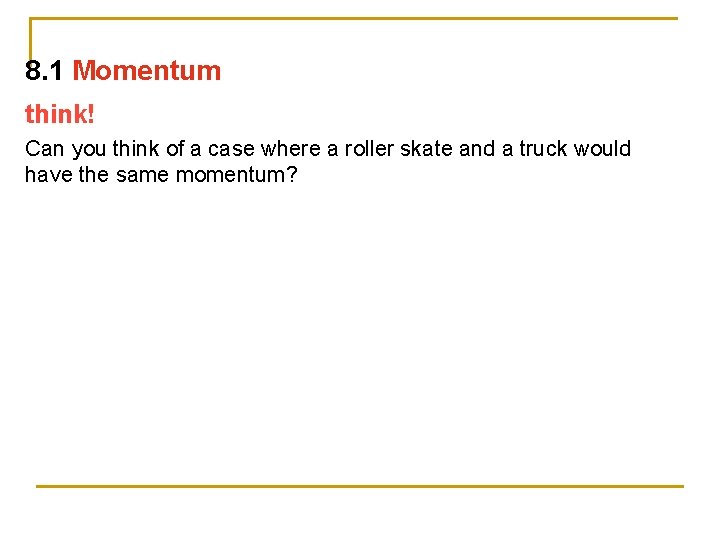 8.1 Momentum

think!

Can you think of a case where a roller skate and a truck would have the same momentum?